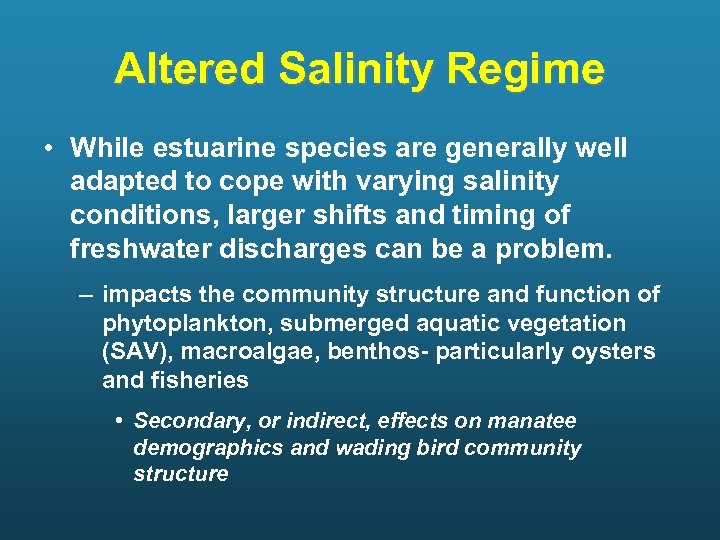 Altered Salinity Regime

• While estuarine species are generally well adapted to cope with varying salinity conditions, larger shifts and timing of freshwater discharges can be a problem.

– impacts the community structure and function of phytoplankton, submerged aquatic vegetation (SAV), macroalgae, benthos- particularly oysters and fisheries

• Secondary, or indirect, effects on manatee demographics and wading bird community structure